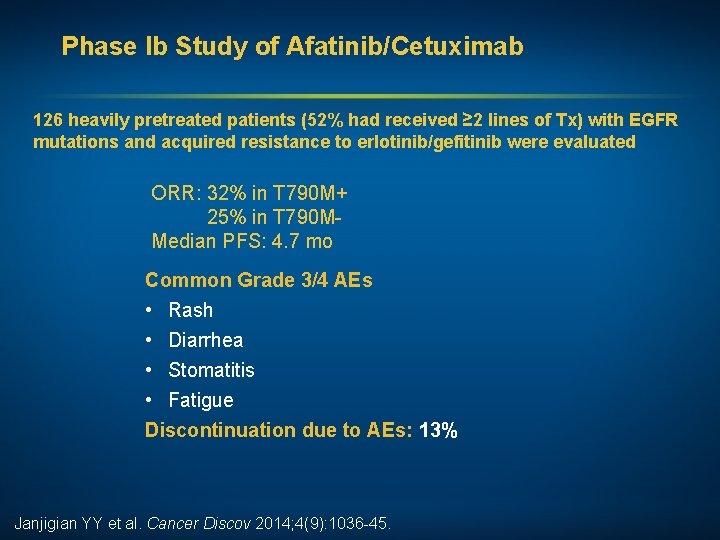 Phase Ib Study of Afatinib/Cetuximab

126 heavily pretreated patients (52% had received ≥2 lines of Tx) with EGFR mutations and acquired resistance to erlotinib/gefitinib were evaluated

ORR: 32% in T790M+
25% in T790M-
Median PFS: 4.7 mo

Common Grade 3/4 AEs
• Rash
• Diarrhea
• Stomatitis
• Fatigue
Discontinuation due to AEs: 13%

Janjigian YY et al. Cancer Discov 2014;4(9):1036-45.